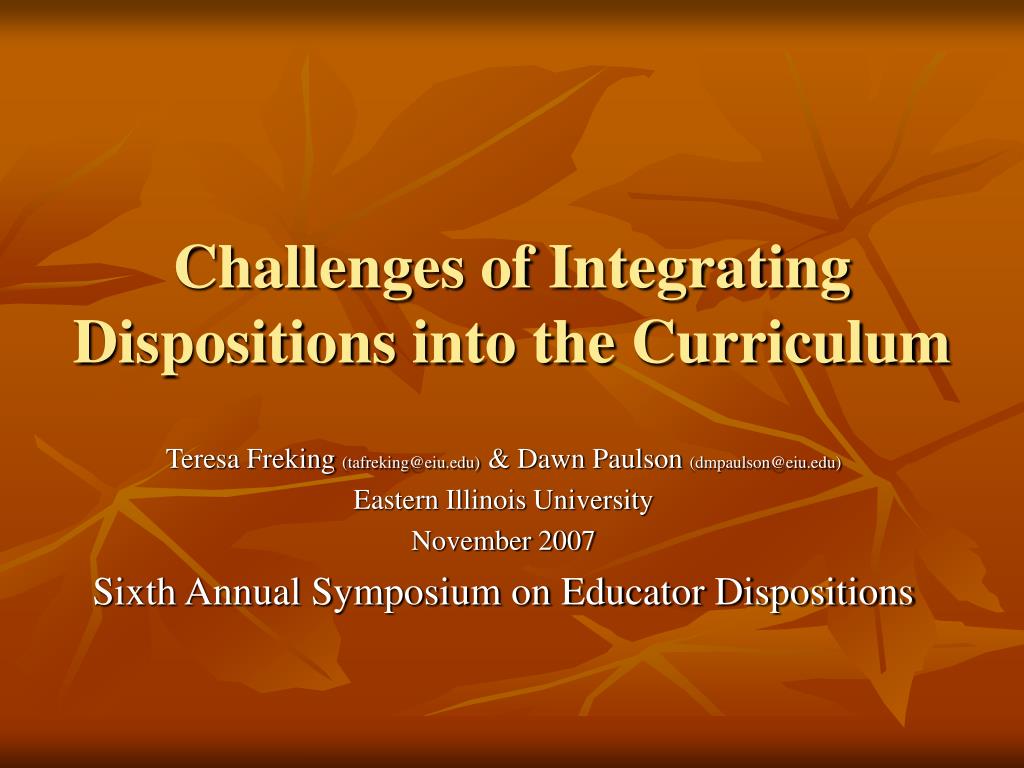 Challenges of Integrating Dispositions into the Curriculum

Teresa Freking (tafreking@eiu.edu) & Dawn Paulson (dmpaulson@eiu.edu)
Eastern Illinois University
November 2007
Sixth Annual Symposium on Educator Dispositions